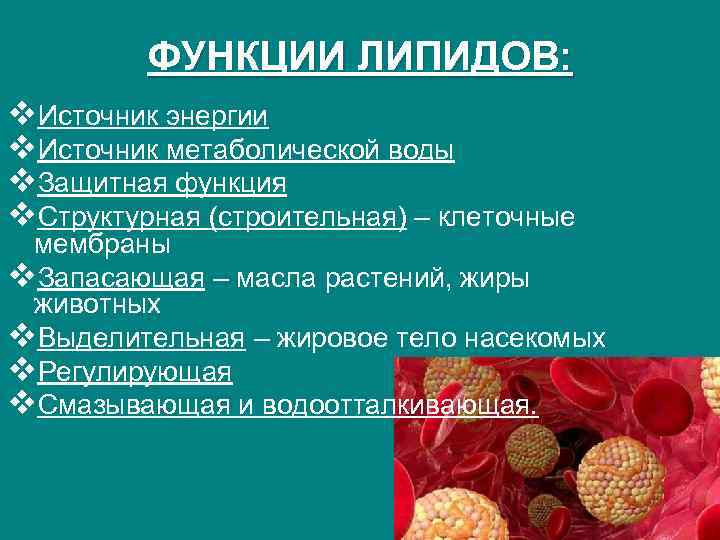 ФУНКЦИИ ЛИПИДОВ:

❖Источник энергии
❖Источник метаболической воды
❖Защитная функция
❖Структурная (строительная) – клеточные мембраны
❖Запасающая – масла растений, жиры животных
❖Выделительная – жировое тело насекомых
❖Регулирующая
❖Смазывающая и водоотталкивающая.